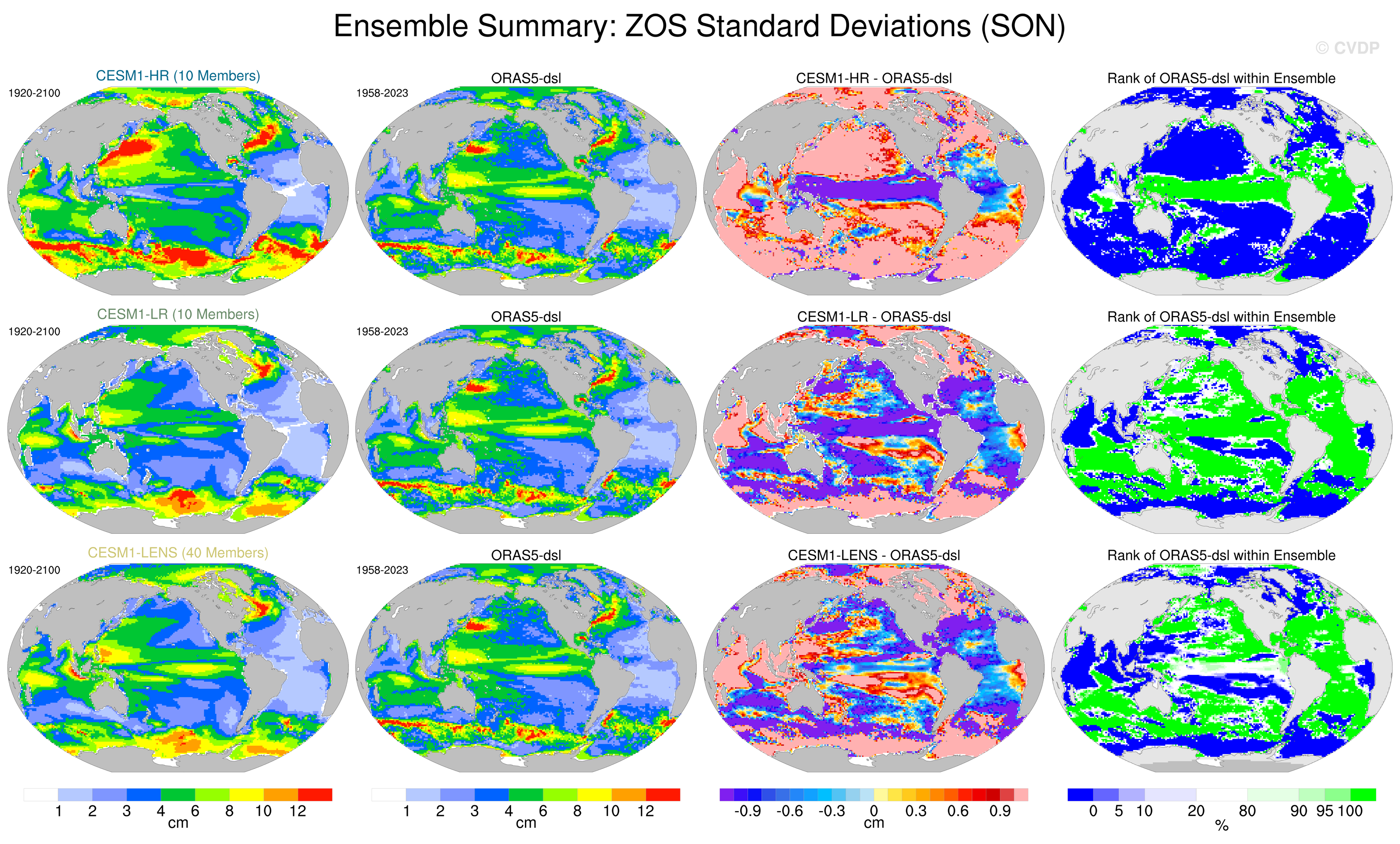 Ensemble Summary: ZOS Standard Deviations (SON)

© CVDP

CESM1-HR (10 Members)
1920-2100

ORAS5-dsl
1958-2023

CESM1-HR - ORAS5-dsl

Rank of ORAS5-dsl within Ensemble

CESM1-LR (10 Members)
1920-2100

ORAS5-dsl
1958-2023

CESM1-LR - ORAS5-dsl

Rank of ORAS5-dsl within Ensemble

CESM1-LENS (40 Members)
1920-2100

ORAS5-dsl
1958-2023

CESM1-LENS - ORAS5-dsl

Rank of ORAS5-dsl within Ensemble

1 2 3 4 6 8 10 12
cm

1 2 3 4 6 8 10 12
cm

-0.9 -0.6 -0.3 0 0.3 0.6 0.9
cm

0 5 10 20 80 90 95 100
%